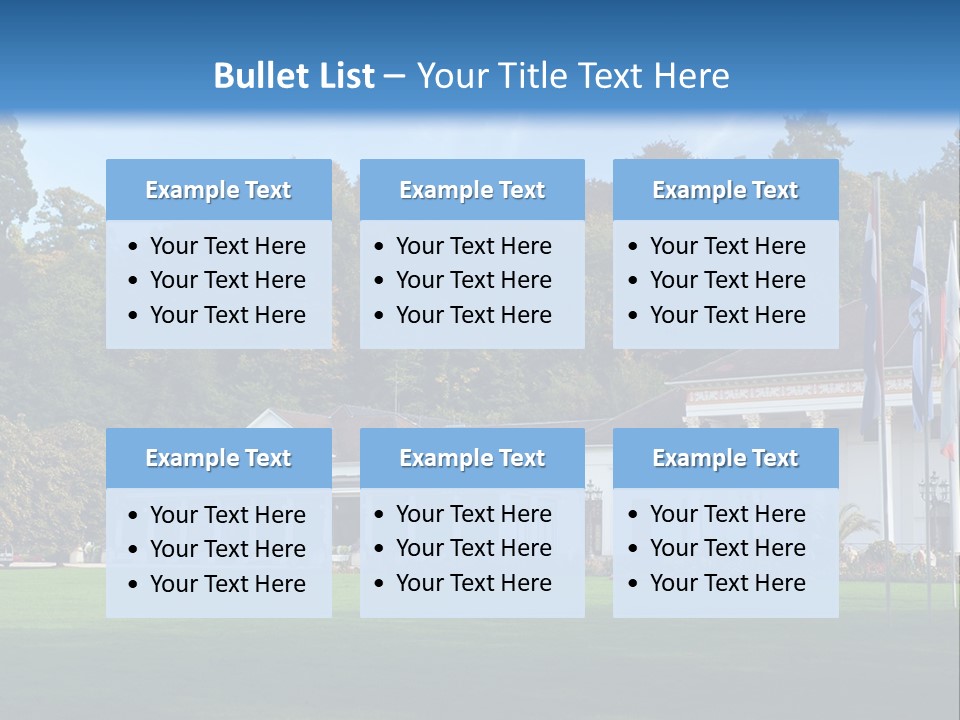 Bullet List – Your Title Text Here

Example Text
• Your Text Here
• Your Text Here
• Your Text Here

Example Text
• Your Text Here
• Your Text Here
• Your Text Here

Example Text
• Your Text Here
• Your Text Here
• Your Text Here

Example Text
• Your Text Here
• Your Text Here
• Your Text Here

Example Text
• Your Text Here
• Your Text Here
• Your Text Here

Example Text
• Your Text Here
• Your Text Here
• Your Text Here